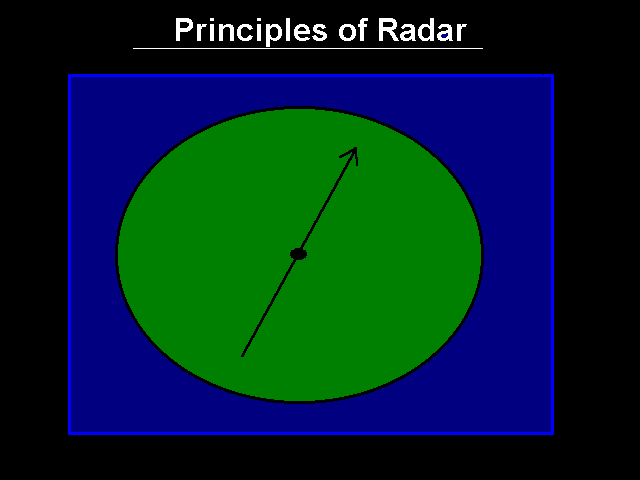 Principles of Radar